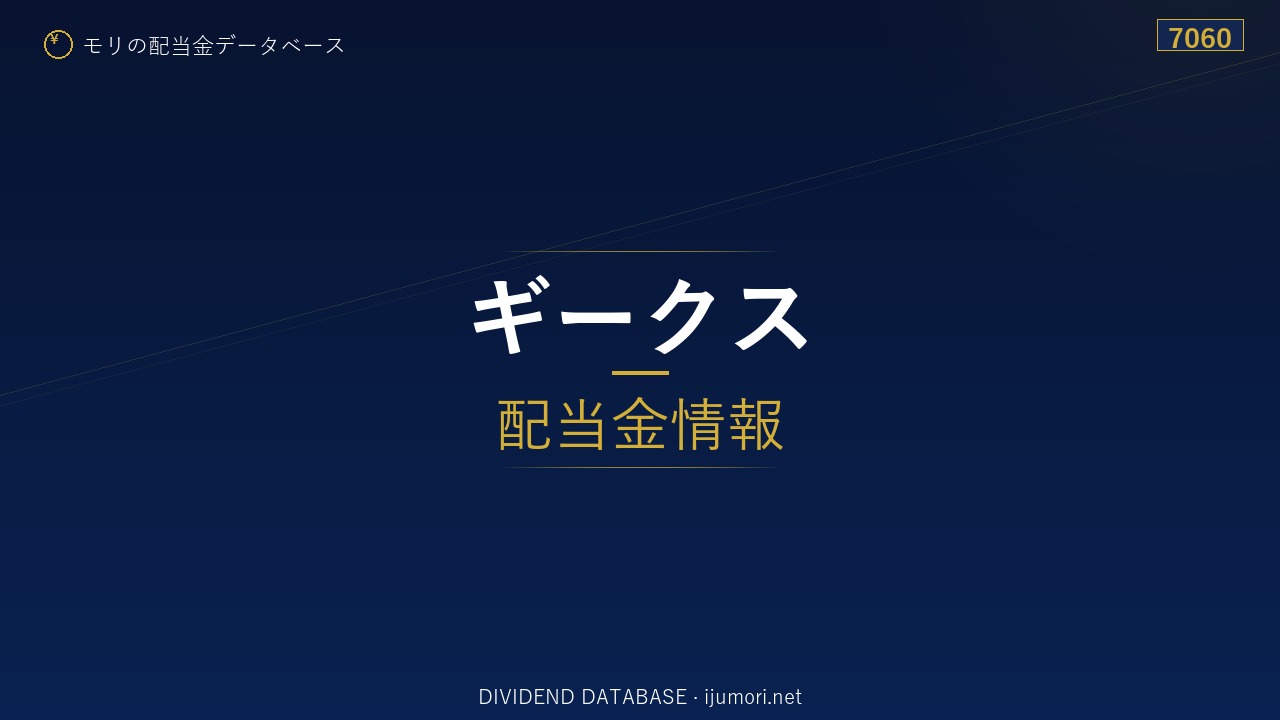 ¥ モリの配当金データベース

7060

ギークス

配当金情報

DIVIDEND DATABASE · ijumori.net